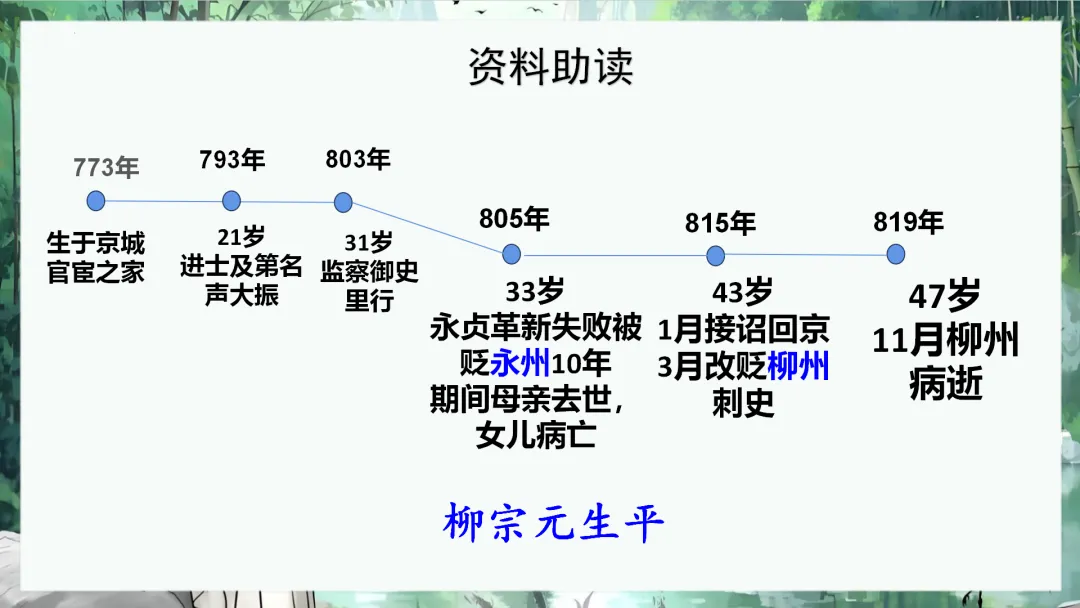 资料助读

773年
生于京城官宦之家

793年
21岁
进士及第名声大振

803年
31岁
监察御史里行

805年
33岁
永贞革新失败被贬永州10年
期间母亲去世，女儿病亡

815年
43岁
1月接诏回京
3月改贬柳州刺史

819年
47岁
11月柳州病逝

柳宗元生平